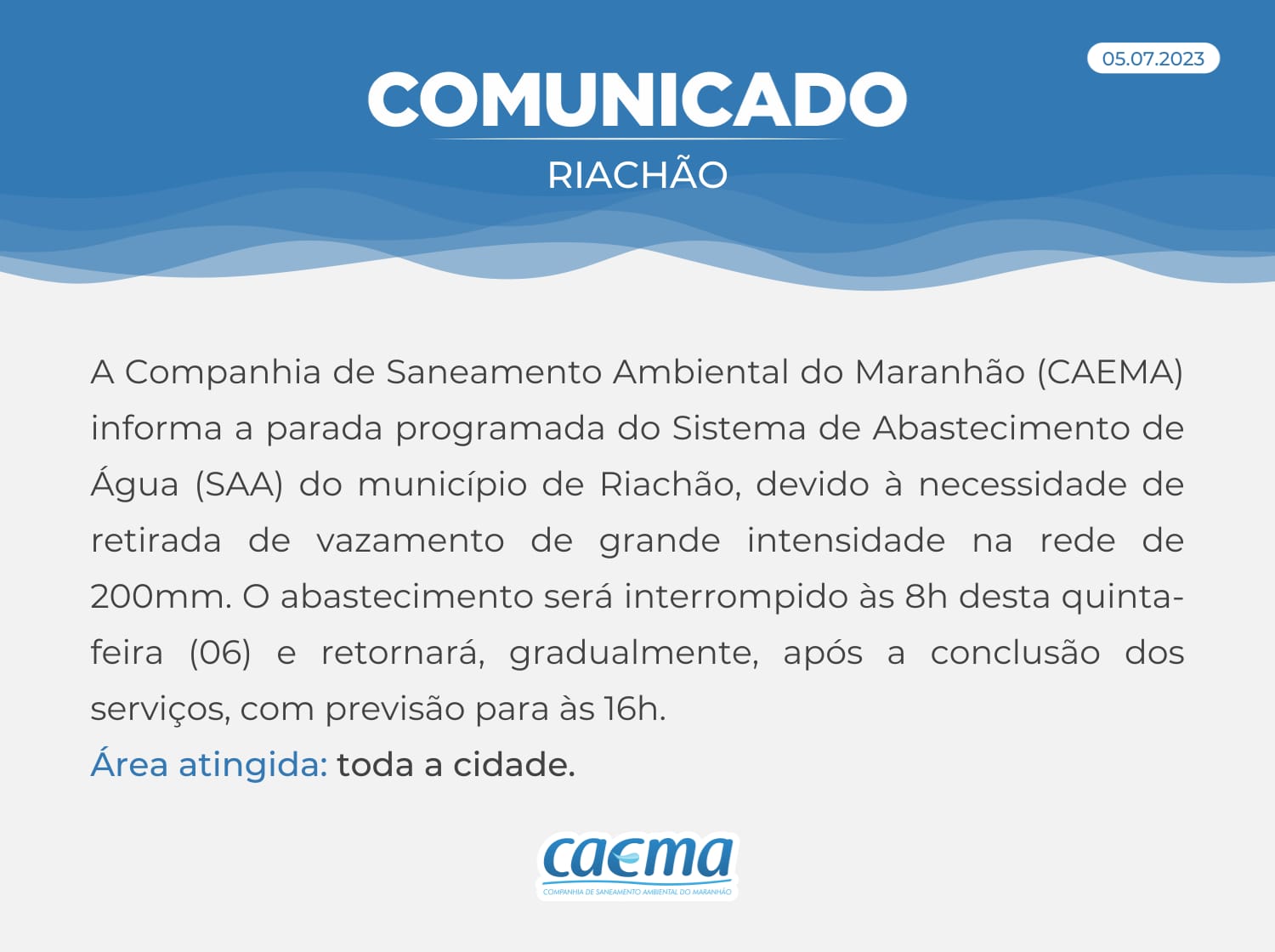 05.07.2023

COMUNICADO

RIACHÃO

A Companhia de Saneamento Ambiental do Maranhão (CAEMA) informa a parada programada do Sistema de Abastecimento de Água (SAA) do município de Riachão, devido à necessidade de retirada de vazamento de grande intensidade na rede de 200mm. O abastecimento será interrompido às 8h desta quinta-feira (06) e retornará, gradualmente, após a conclusão dos serviços, com previsão para às 16h.

Área atingida: toda a cidade.

caema
COMPANHIA DE SANEAMENTO AMBIENTAL DO MARANHÃO